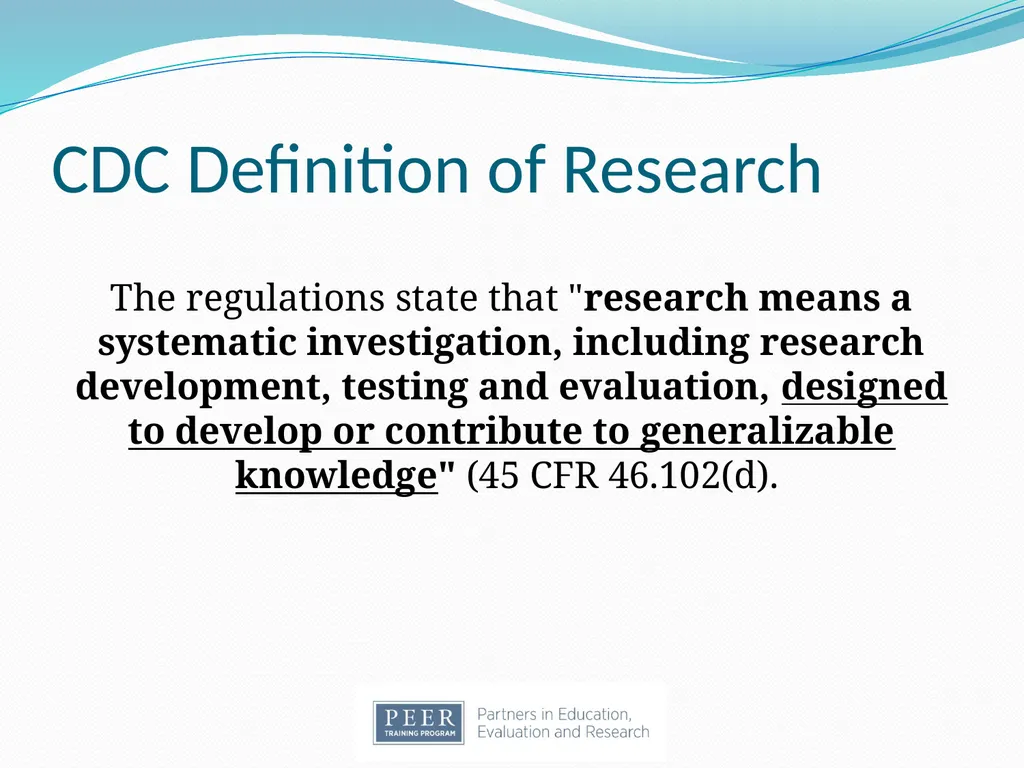 CDC Definition of Research

The regulations state that "research means a systematic investigation, including research development, testing and evaluation, designed to develop or contribute to generalizable knowledge" (45 CFR 46.102(d).

PEER
TRAINING PROGRAM
Partners in Education, Evaluation and Research